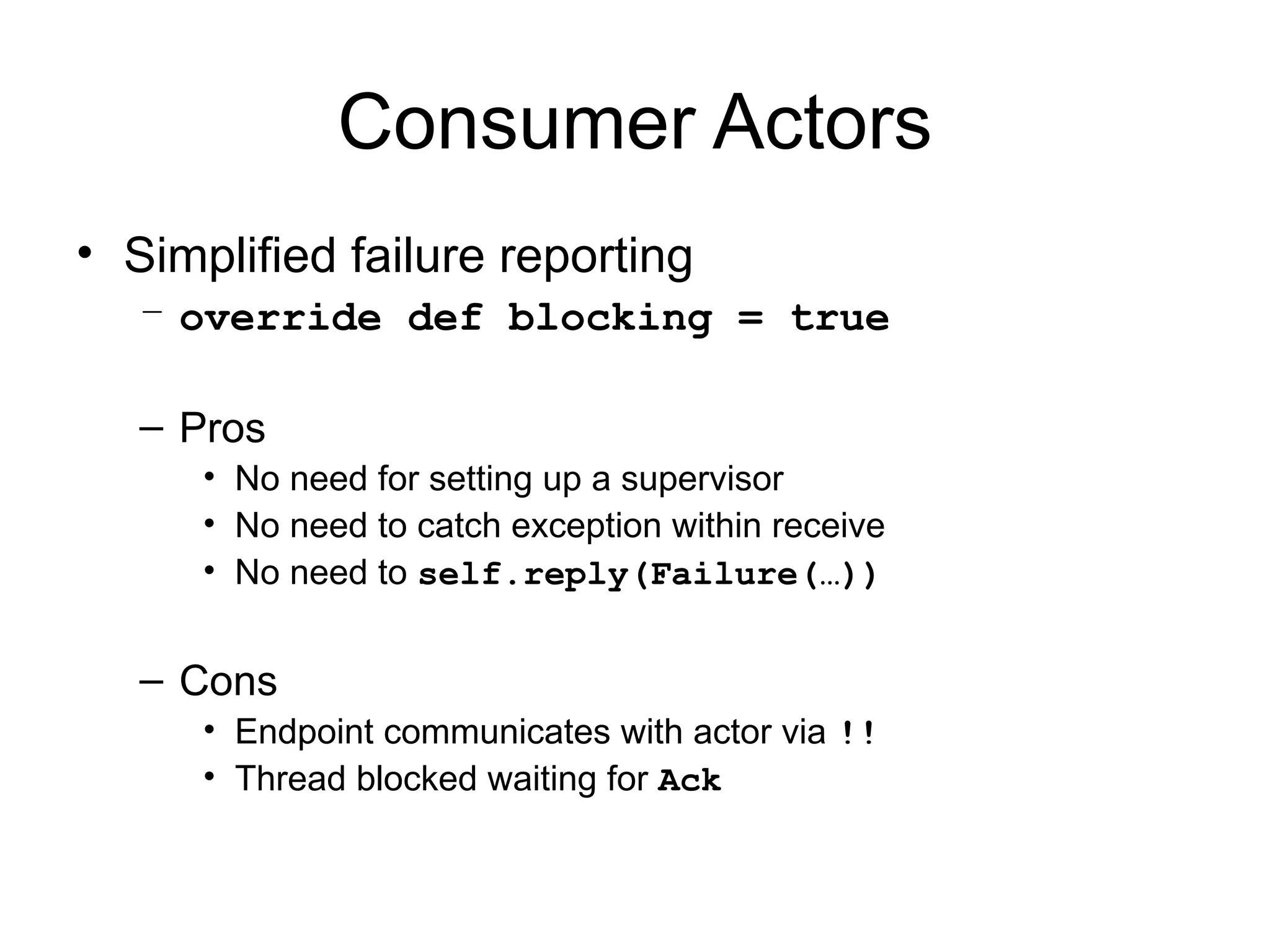 Consumer Actors

• Simplified failure reporting
– override def blocking = true

– Pros
• No need for setting up a supervisor
• No need to catch exception within receive
• No need to self.reply(Failure(…))

– Cons
• Endpoint communicates with actor via !!
• Thread blocked waiting for Ack